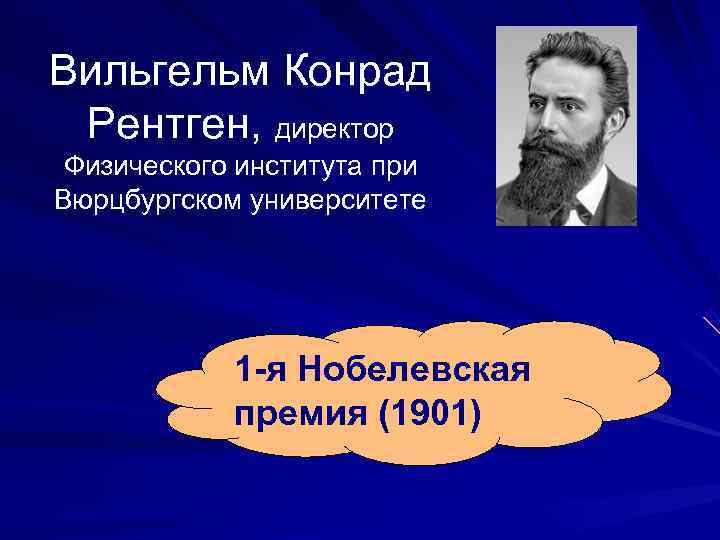 Вильгельм Конрад Рентген, директор Физического института при Вюрцбургском университете

1-я Нобелевская премия (1901)